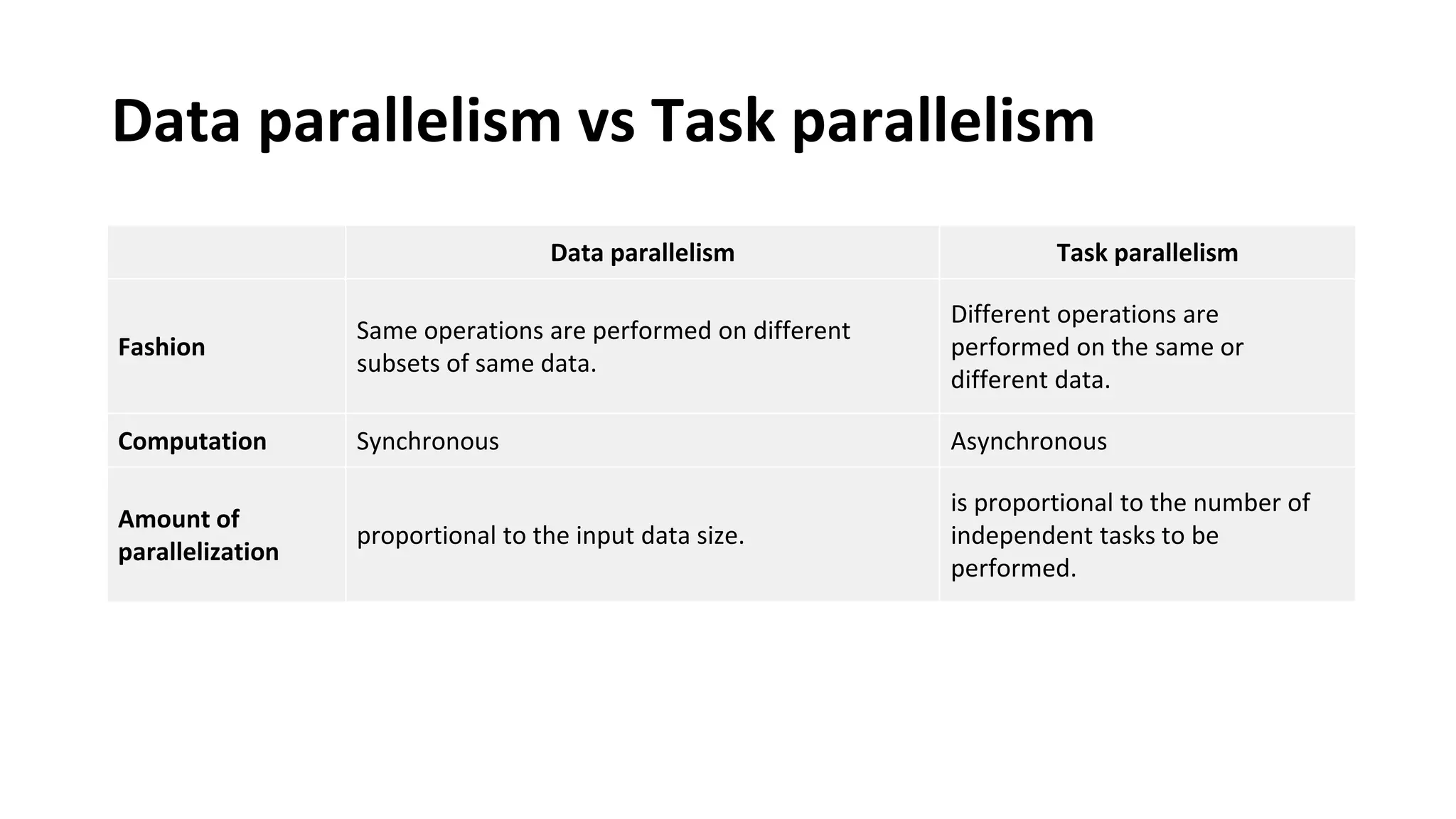 Data parallelism vs Task parallelism

| | Data parallelism | Task parallelism |
|---|---|---|
| Fashion | Same operations are performed on different subsets of same data. | Different operations are performed on the same or different data. |
| Computation | Synchronous | Asynchronous |
| Amount of parallelization | proportional to the input data size. | is proportional to the number of independent tasks to be performed. |